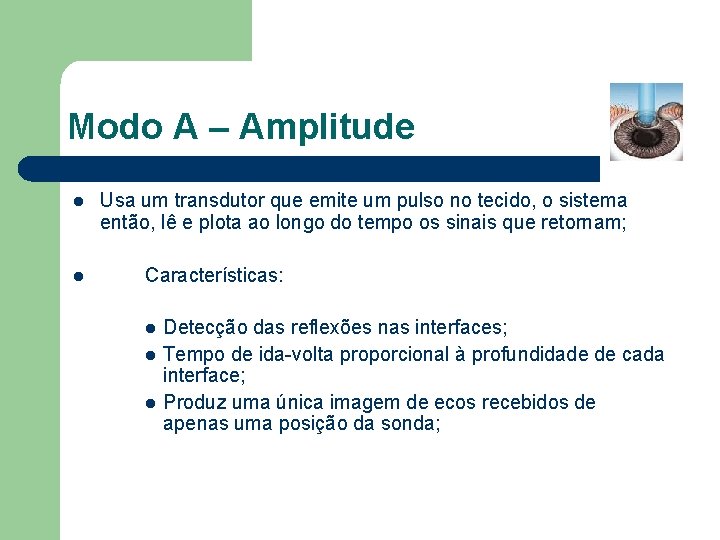 Modo A – Amplitude

- Usa um transdutor que emite um pulso no tecido, o sistema então, lê e plota ao longo do tempo os sinais que retornam;

- Características:

  - Detecção das reflexões nas interfaces;
  - Tempo de ida-volta proporcional à profundidade de cada interface;
  - Produz uma única imagem de ecos recebidos de apenas uma posição da sonda;